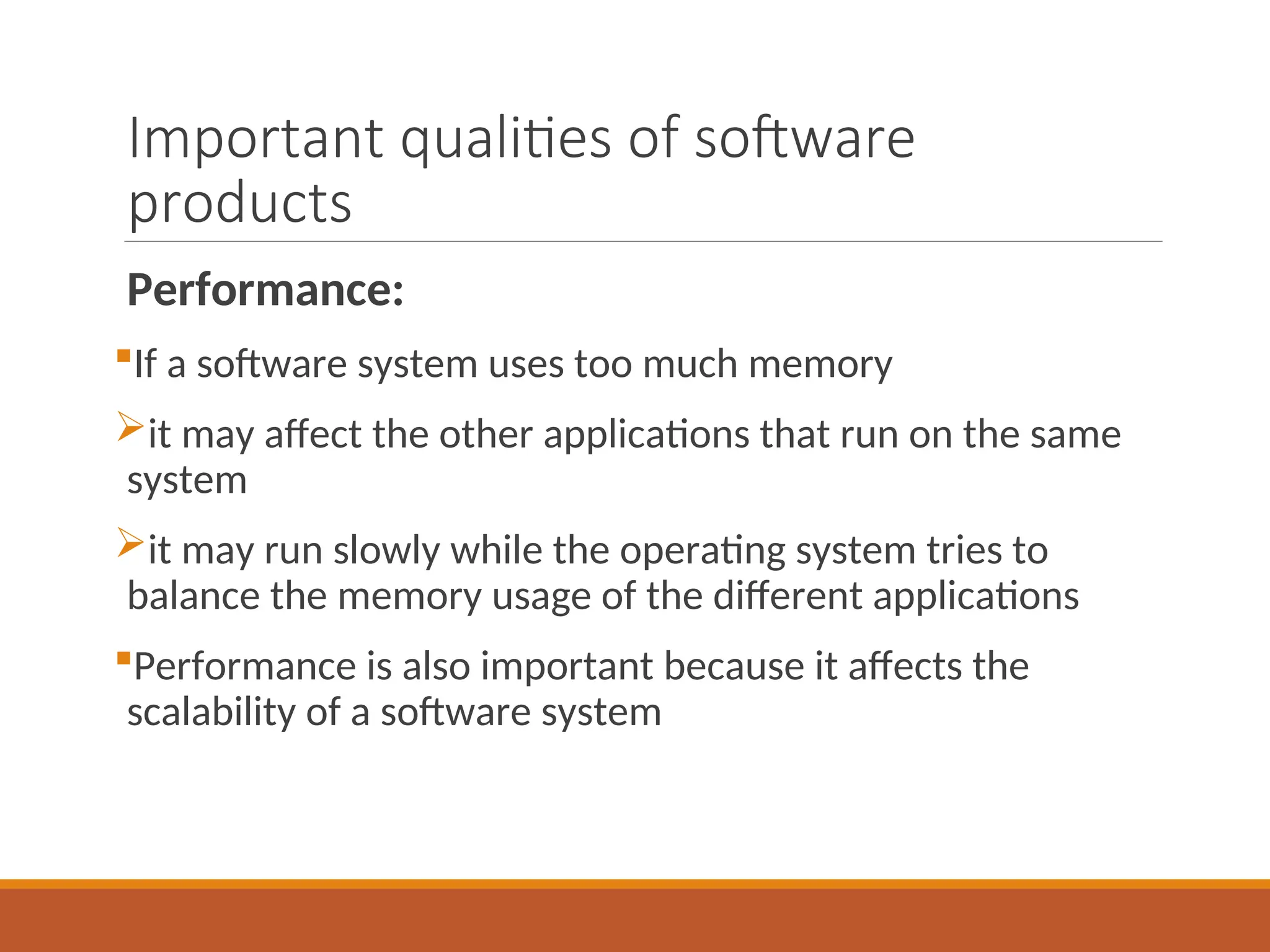 Important qualities of software products

Performance:

▪If a software system uses too much memory

➢it may affect the other applications that run on the same system

➢it may run slowly while the operating system tries to balance the memory usage of the different applications

▪Performance is also important because it affects the scalability of a software system